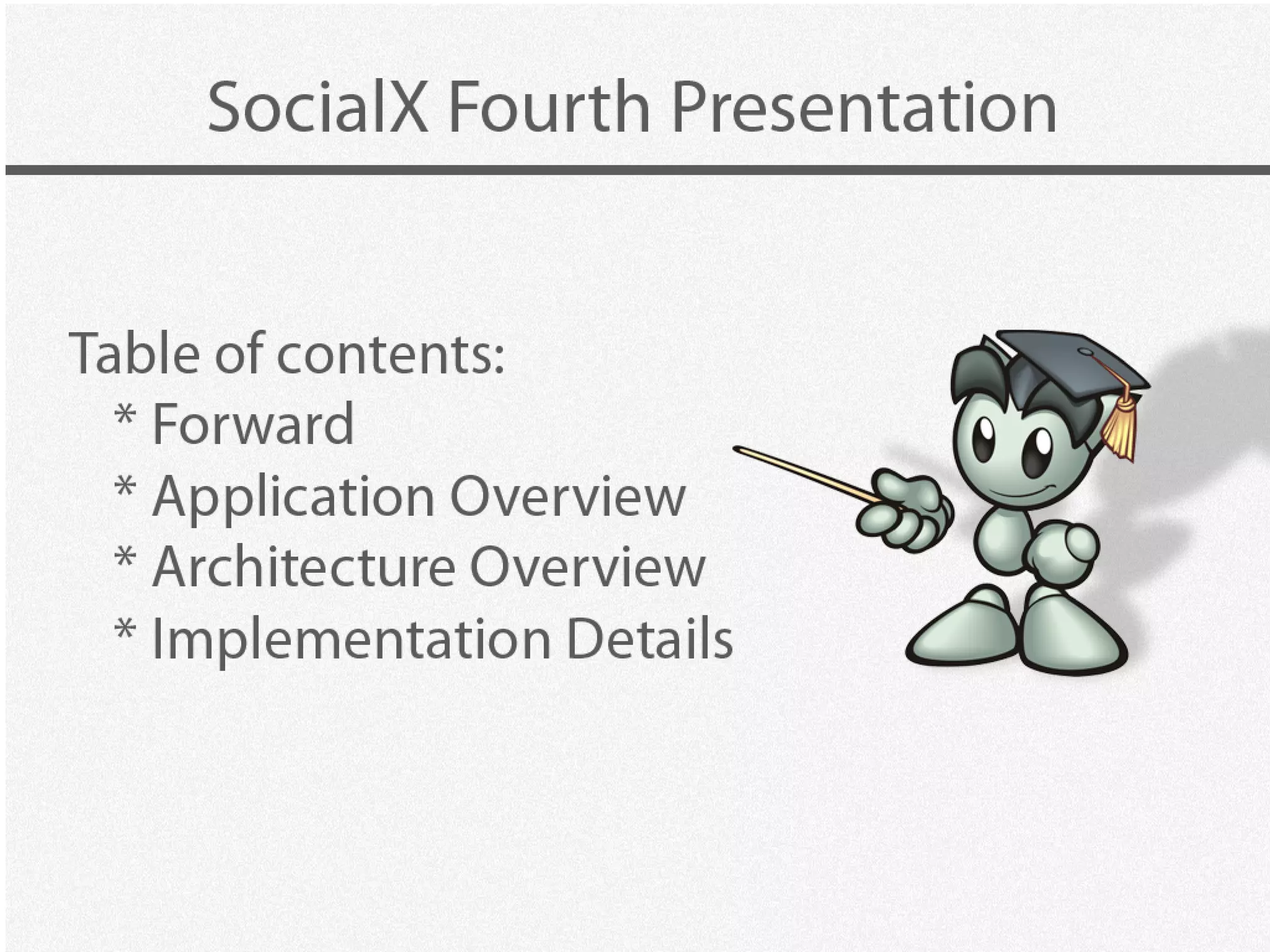 SocialX Fourth Presentation

Table of contents:
* Forward
* Application Overview
* Architecture Overview
* Implementation Details